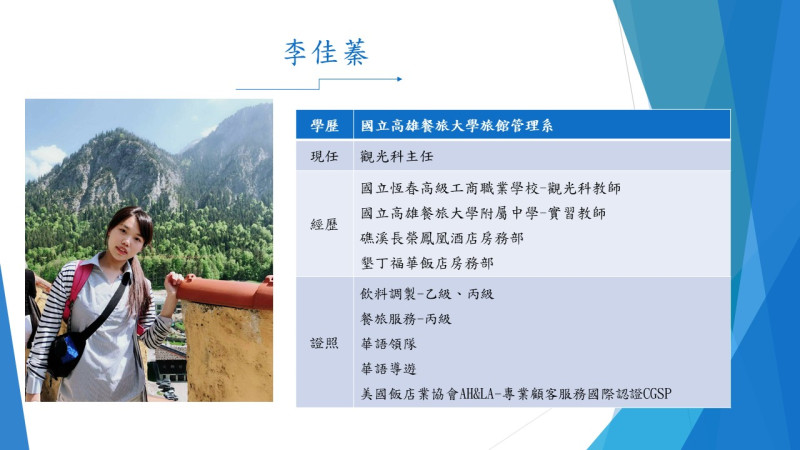 李佳蓁

| 學歷 | 國立高雄餐旅大學旅館管理系 |
|---|---|
| 現任 | 觀光科主任 |
| 經歷 | 國立恆春高級工商職業學校-觀光科教師<br>國立高雄餐旅大學附屬中學-實習教師<br>礁溪長榮鳳凰酒店房務部<br>墾丁福華飯店房務部 |
| 證照 | 飲料調製-乙級、丙級<br>餐旅服務-丙級<br>華語領隊<br>華語導遊<br>美國飯店業協會AH&LA-專業顧客服務國際認證CGSP |